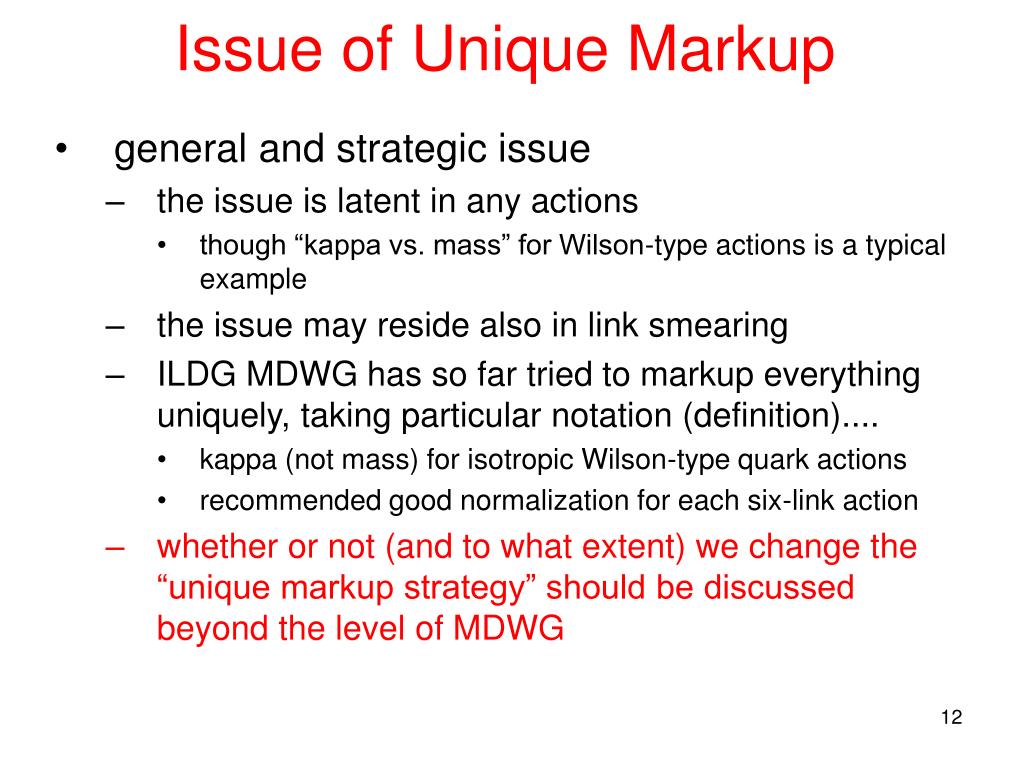 Issue of Unique Markup

• general and strategic issue
– the issue is latent in any actions
• though “kappa vs. mass” for Wilson-type actions is a typical example
– the issue may reside also in link smearing
– ILDG MDWG has so far tried to markup everything uniquely, taking particular notation (definition)....
• kappa (not mass) for isotropic Wilson-type quark actions
• recommended good normalization for each six-link action
– whether or not (and to what extent) we change the “unique markup strategy” should be discussed beyond the level of MDWG

12